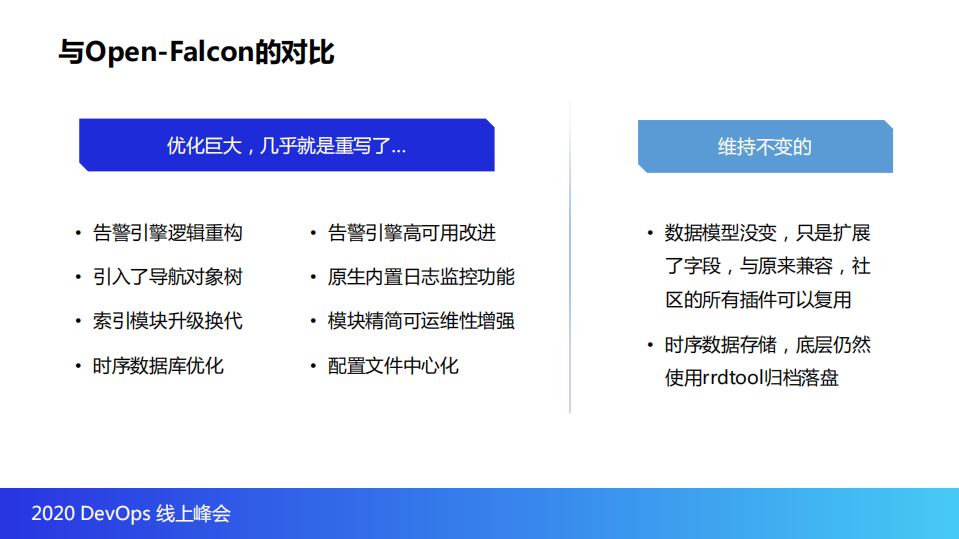 与Open-Falcon的对比

优化巨大，几乎就是重写了...

• 告警引擎逻辑重构
• 引入了导航对象树
• 索引模块升级换代
• 时序数据库优化

• 告警引擎高可用改进
• 原生内置日志监控功能
• 模块精简可运维性增强
• 配置文件中心化

维持不变的

• 数据模型没变，只是扩展了字段，与原来兼容，社区的所有插件可以复用
• 时序数据存储，底层仍然使用rrdtool归档落盘

2020 DevOps 线上峰会